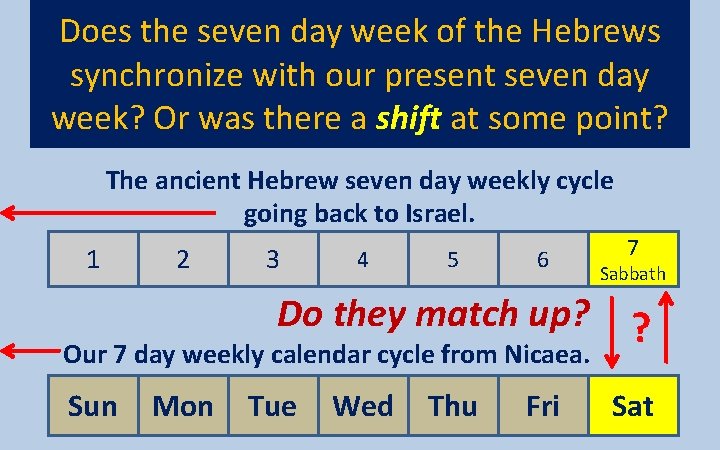 Does the seven day week of the Hebrews synchronize with our present seven day week? Or was there a shift at some point?

The ancient Hebrew seven day weekly cycle going back to Israel.

| 1 | 2 | 3 | 4 | 5 | 6 | 7 Sabbath |
|---|---|---|---|---|---|---|

Do they match up?

?

Our 7 day weekly calendar cycle from Nicaea.

| Sun | Mon | Tue | Wed | Thu | Fri | Sat |
|---|---|---|---|---|---|---|